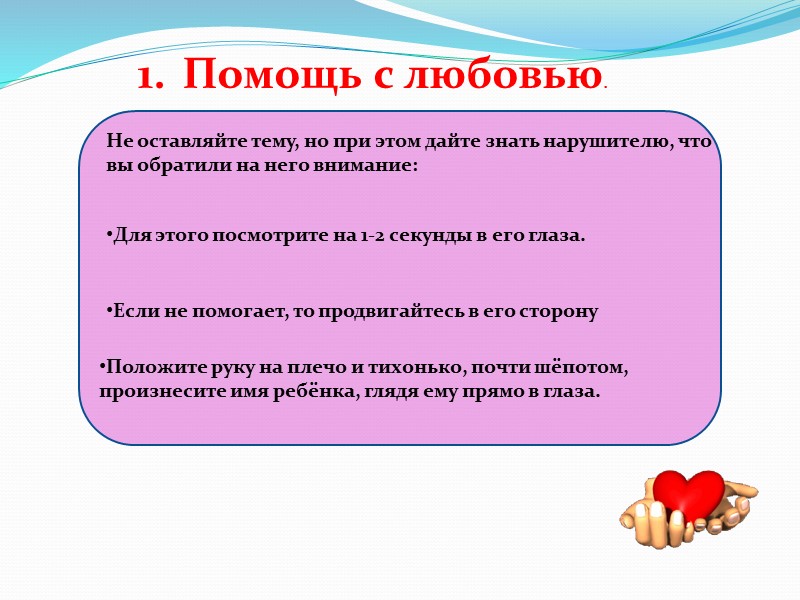 1. Помощь с любовью.

Не оставляйте тему, но при этом дайте знать нарушителю, что вы обратили на него внимание:

•Для этого посмотрите на 1-2 секунды в его глаза.

•Если не помогает, то продвигайтесь в его сторону

•Положите руку на плечо и тихонько, почти шёпотом, произнесите имя ребёнка, глядя ему прямо в глаза.